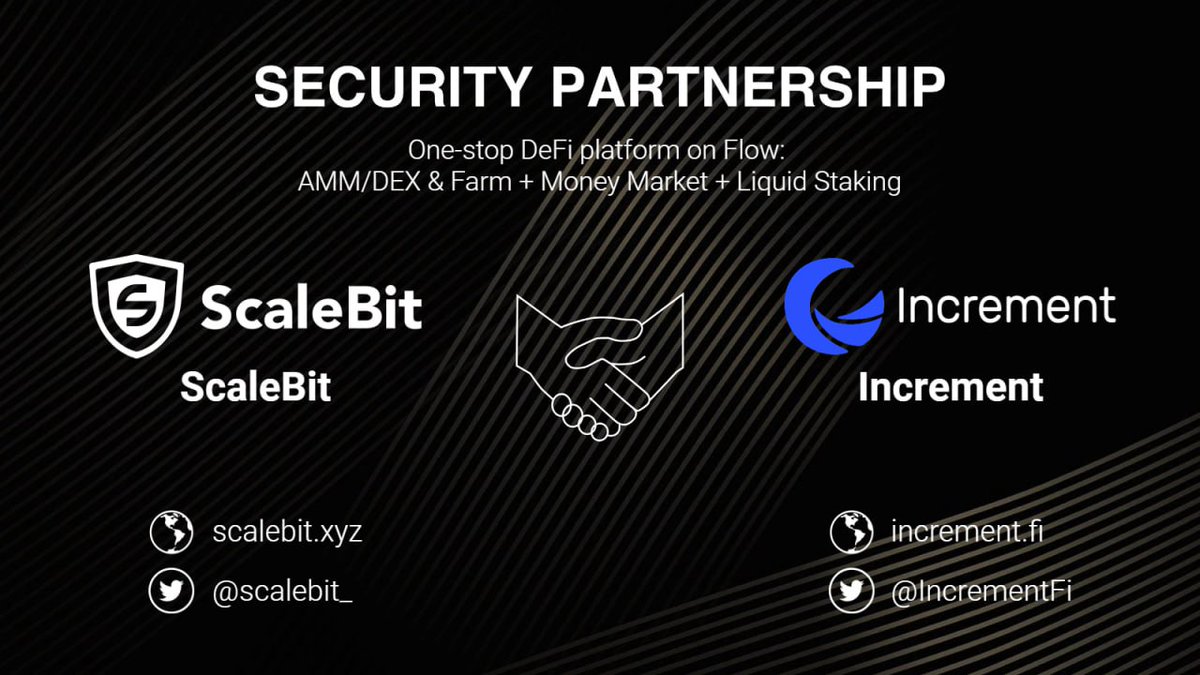 SECURITY PARTNERSHIP

One-stop DeFi platform on Flow:
AMM/DEX & Farm + Money Market + Liquid Staking

ScaleBit
ScaleBit

Increment
Increment

scalebit.xyz
@scalebit_

increment.fi
@IncrementFi